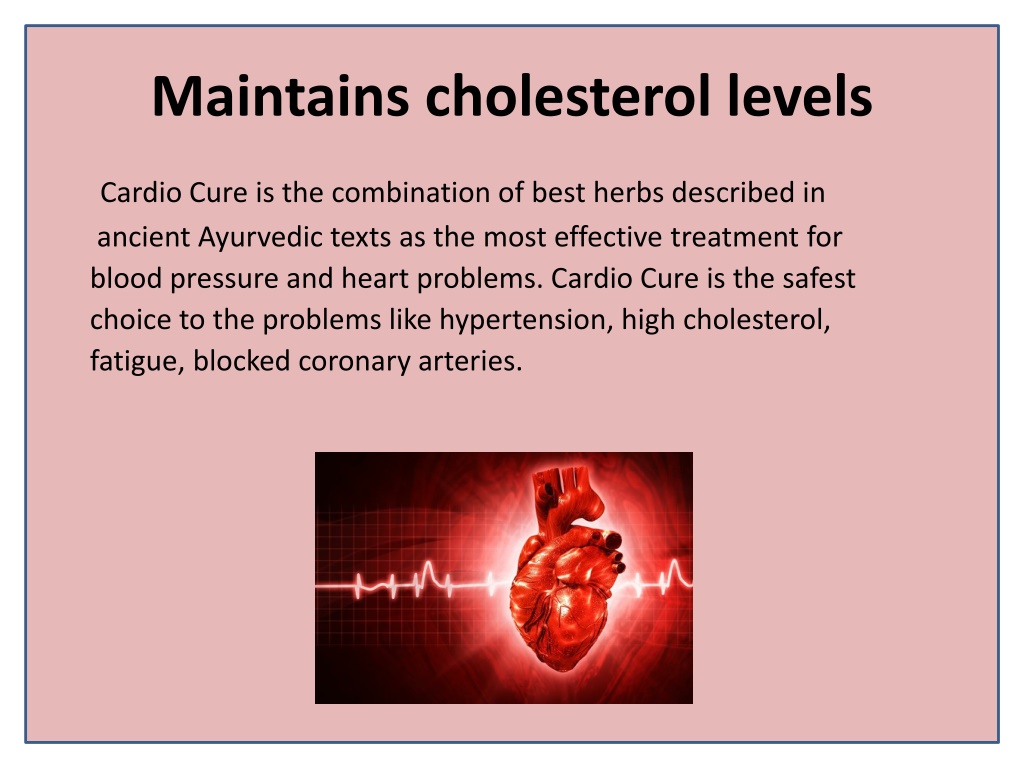 Maintains cholesterol levels

Cardio Cure is the combination of best herbs described in ancient Ayurvedic texts as the most effective treatment for blood pressure and heart problems. Cardio Cure is the safest choice to the problems like hypertension, high cholesterol, fatigue, blocked coronary arteries.